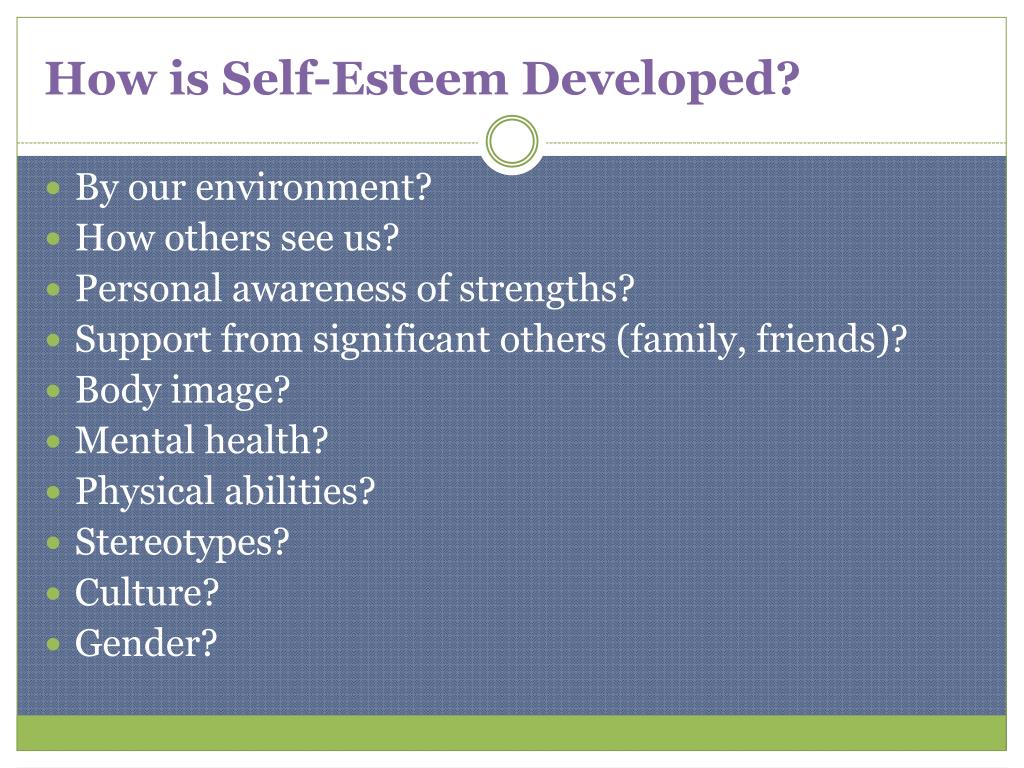 How is Self-Esteem Developed?

- By our environment?
- How others see us?
- Personal awareness of strengths?
- Support from significant others (family, friends)?
- Body image?
- Mental health?
- Physical abilities?
- Stereotypes?
- Culture?
- Gender?